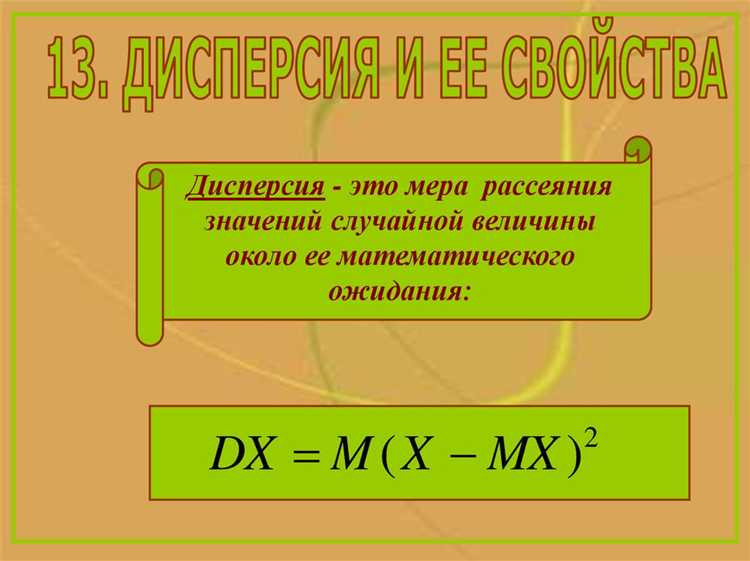 13. ДИСПЕРСИЯ И ЕЕ СВОЙСТВА

Дисперсия - это мера рассеяния значений случайной величины около ее математического ожидания:

$DX = M(X - MX)^2$